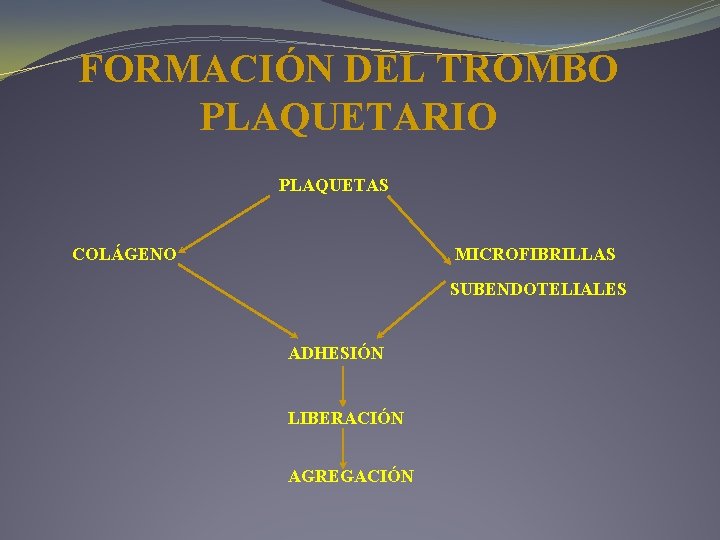 FORMACIÓN DEL TROMBO PLAQUETARIO

PLAQUETAS

COLÁGENO

MICROFIBRILLAS SUBENDOTELIALES

ADHESIÓN

LIBERACIÓN

AGREGACIÓN